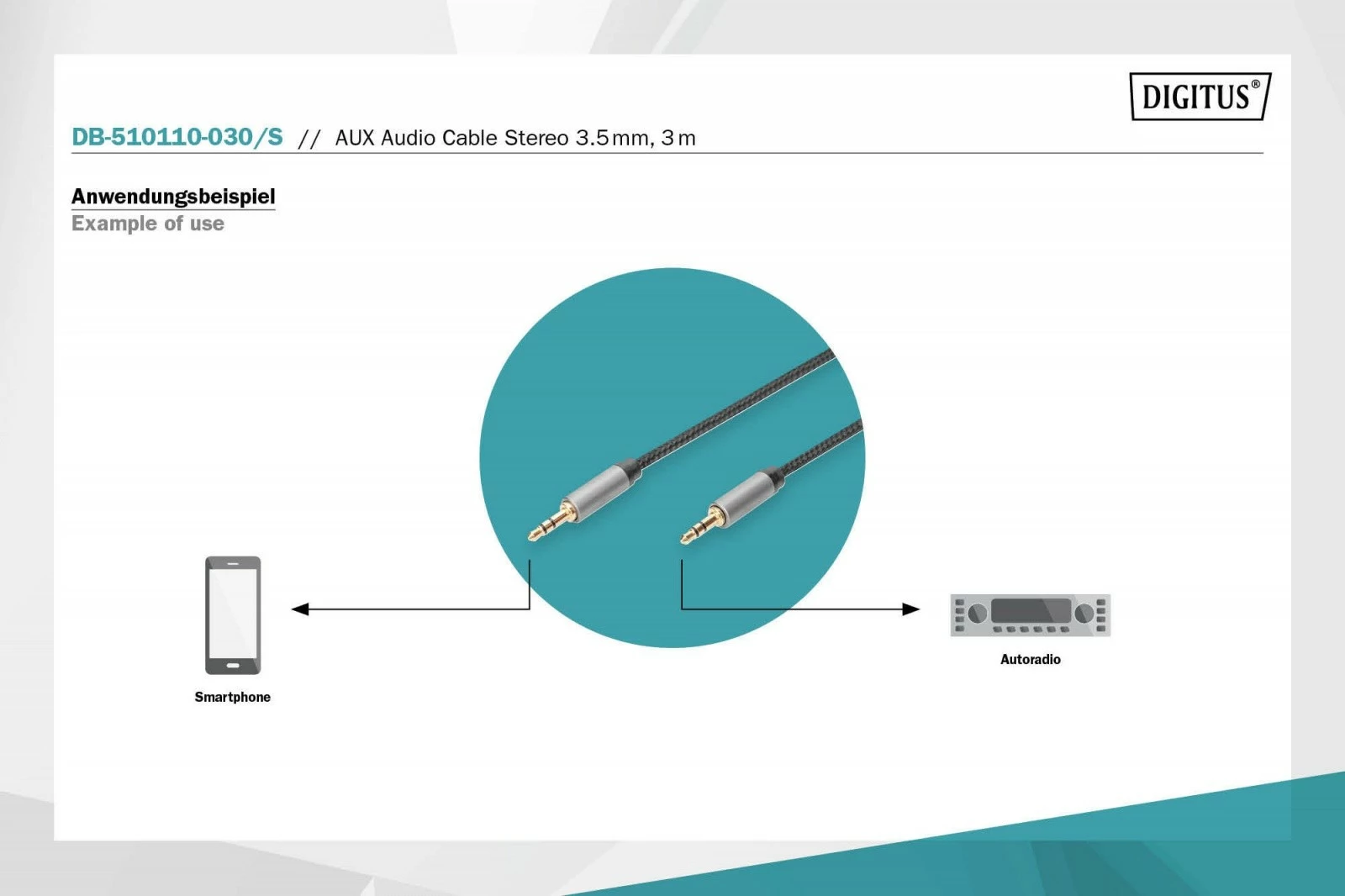 DIGITUS®

DB-510110-030/S // AUX Audio Cable Stereo 3.5 mm, 3 m

Anwendungsbeispiel
Example of use

Smartphone

Autoradio